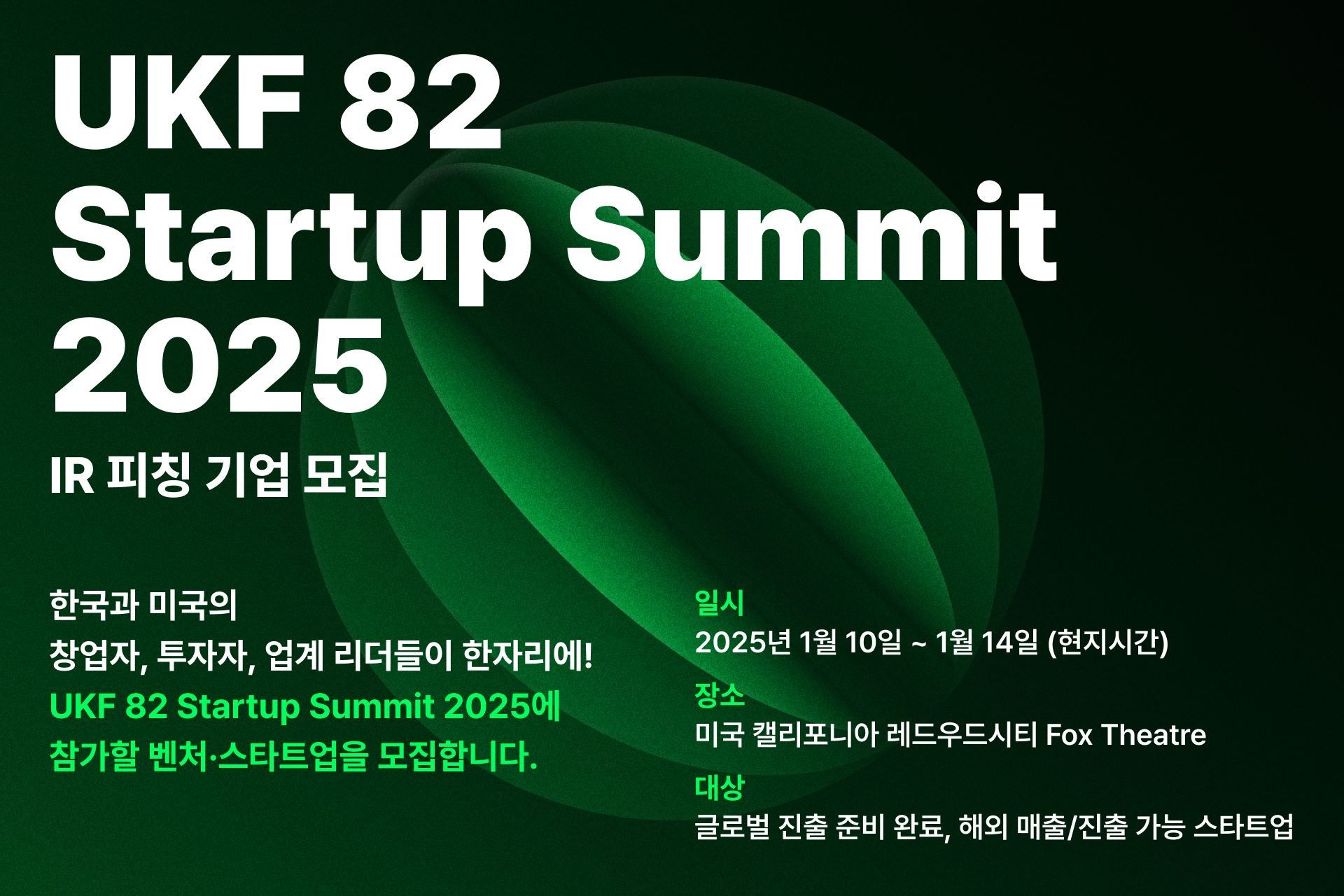 UKF 82
Startup Summit
2025

IR 피칭 기업 모집

한국과 미국의
창업자, 투자자, 업계 리더들이 한자리에!
UKF 82 Startup Summit 2025에
참가할 벤처·스타트업을 모집합니다.

일시
2025년 1월 10일 ~ 1월 14일 (현지시간)

장소
미국 캘리포니아 레드우드시티 Fox Theatre

대상
글로벌 진출 준비 완료, 해외 매출/진출 가능 스타트업